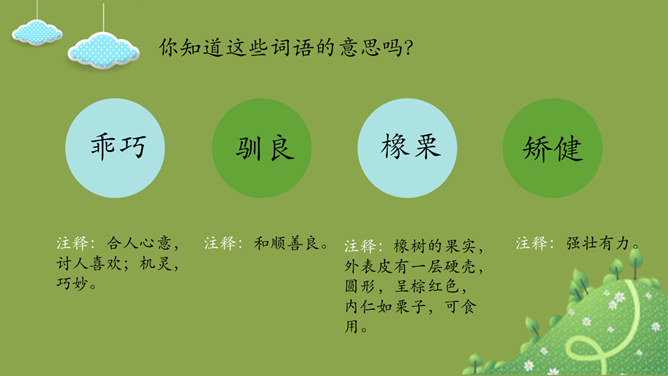 你知道这些词语的意思吗？

乖巧

驯良

橡栗

矫健

注释：合人心意，讨人喜欢；机灵，巧妙。

注释：和顺善良。

注释：橡树的果实，外表皮有一层硬壳，圆形，呈棕红色，内仁如栗子，可食用。

注释：强壮有力。